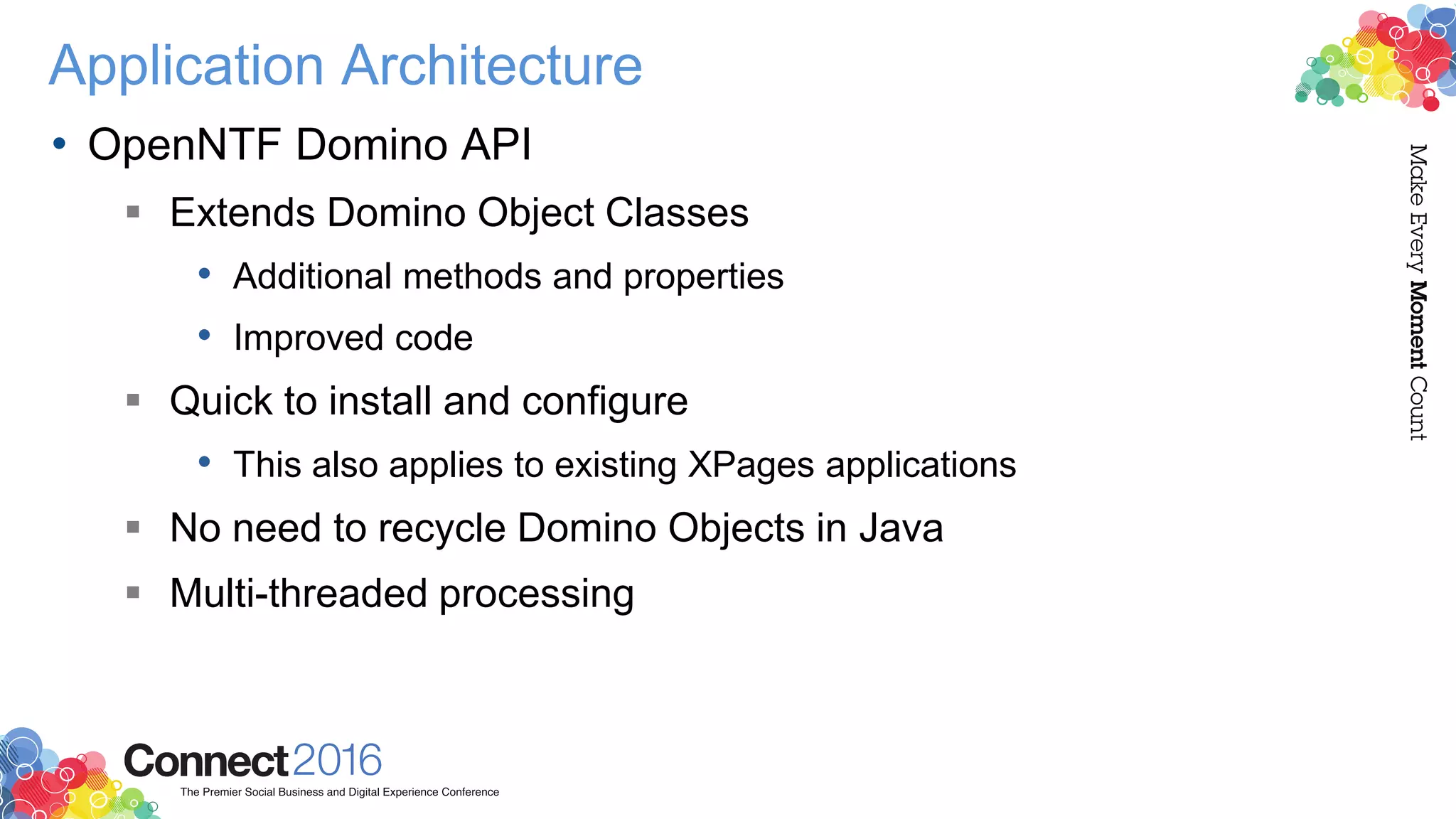 Application Architecture

• OpenNTF Domino API

▪ Extends Domino Object Classes

• Additional methods and properties

• Improved code

▪ Quick to install and configure

• This also applies to existing XPages applications

▪ No need to recycle Domino Objects in Java

▪ Multi-threaded processing

Make Every Moment Count

Connect2016
The Premier Social Business and Digital Experience Conference